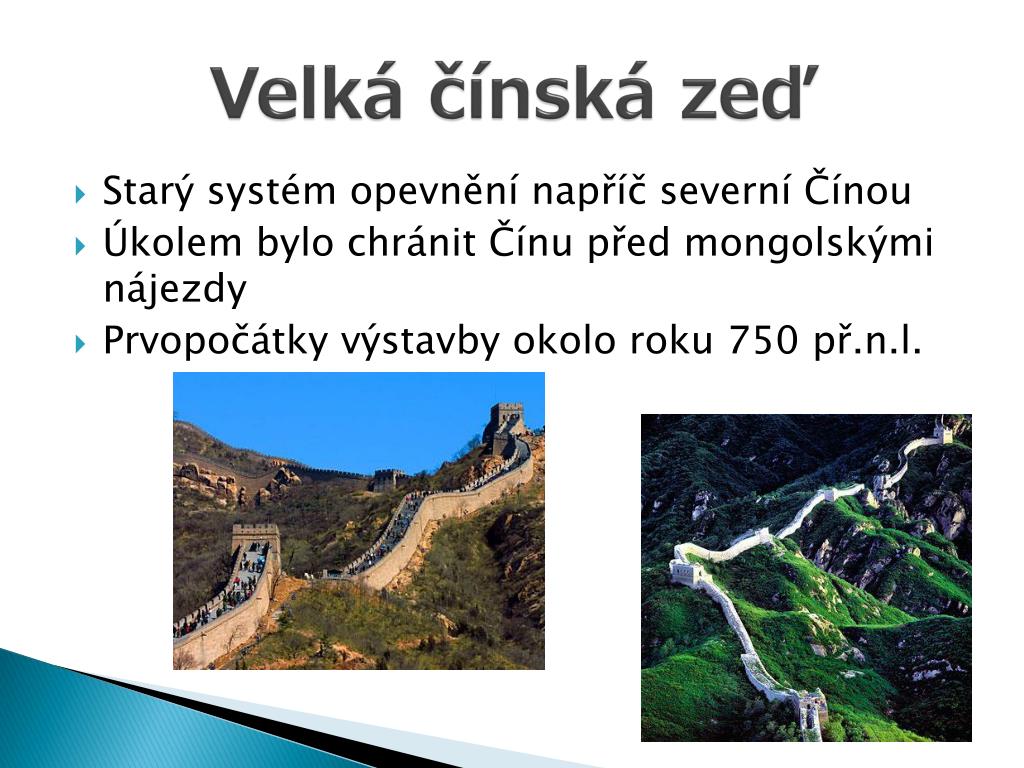 Velká čínská zeď

Starý systém opevnění napříč severní Čínou

Úkolem bylo chránit Čínu před mongolskými nájezdy

Prvopočátky výstavby okolo roku 750 př.n.l.